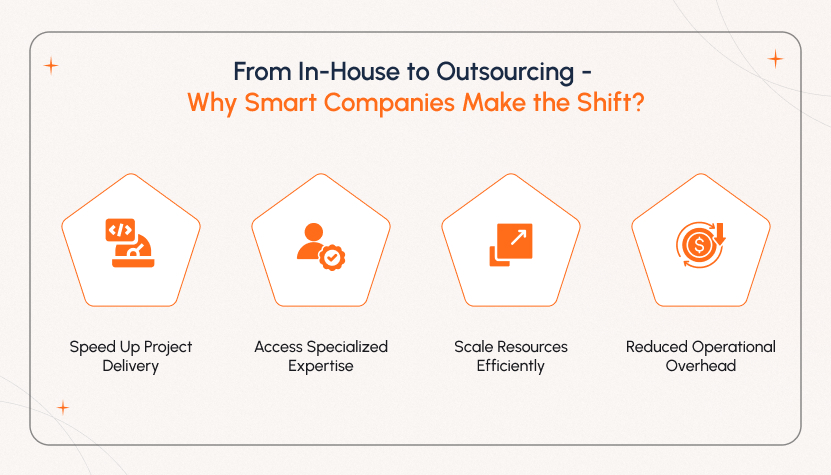 From In-House to Outsourcing -
Why Smart Companies Make the Shift?

Speed Up Project Delivery

Access Specialized Expertise

Scale Resources Efficiently

Reduced Operational Overhead